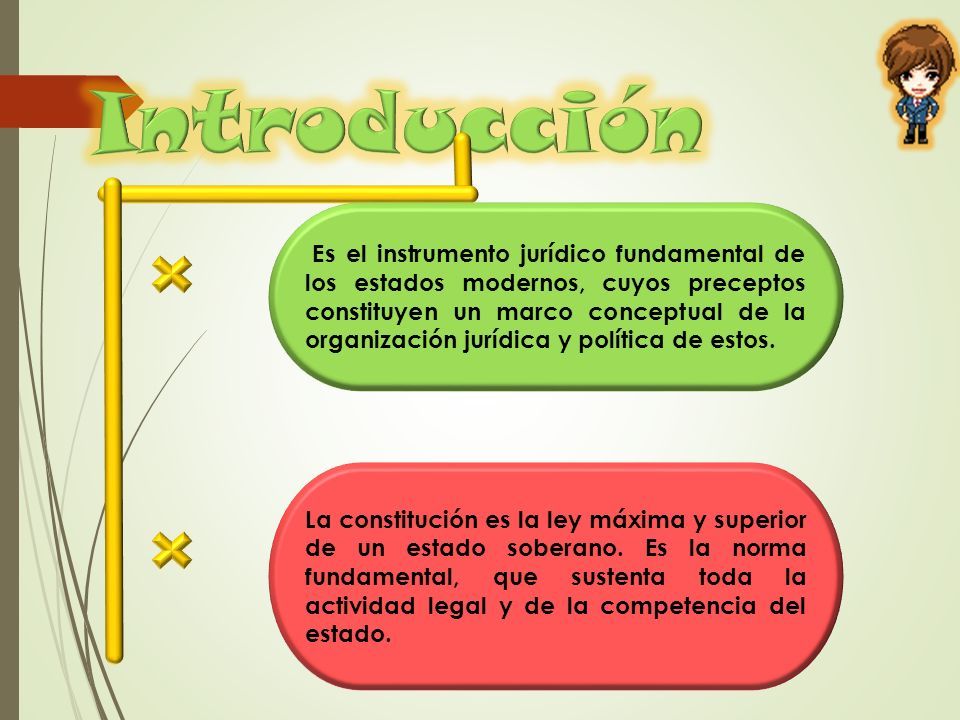 Introducción

Es el instrumento jurídico fundamental de los estados modernos, cuyos preceptos constituyen un marco conceptual de la organización jurídica y política de estos.

La constitución es la ley máxima y superior de un estado soberano. Es la norma fundamental, que sustenta toda la actividad legal y de la competencia del estado.